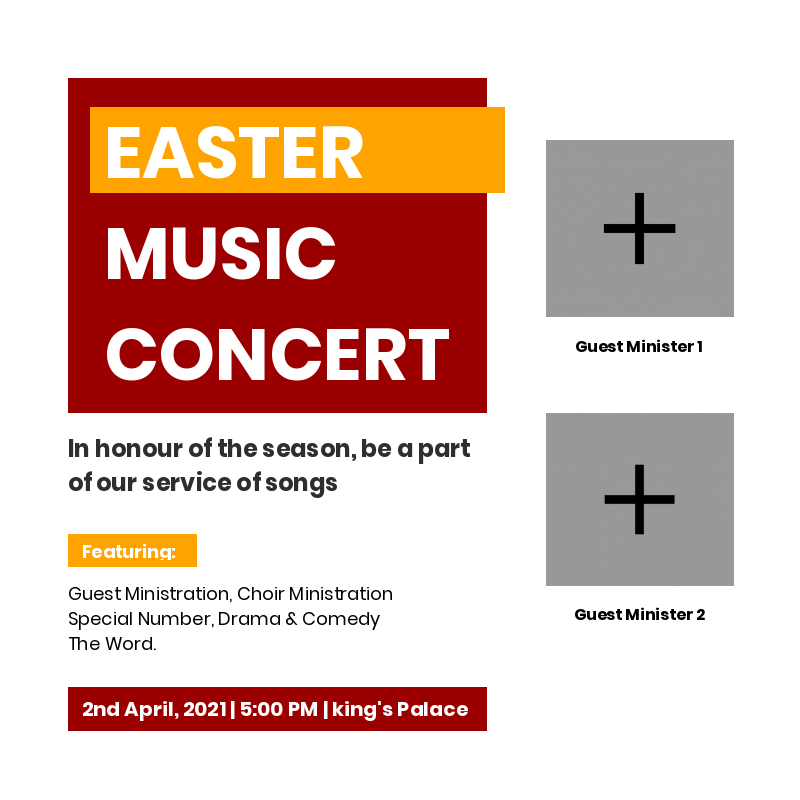 EASTER
MUSIC
CONCERT

In honour of the season, be a part of our service of songs

Featuring:

Guest Ministration, Choir Ministration
Special Number, Drama & Comedy
The Word.

2nd April, 2021 | 5:00 PM | king's Palace

Guest Minister 1

Guest Minister 2